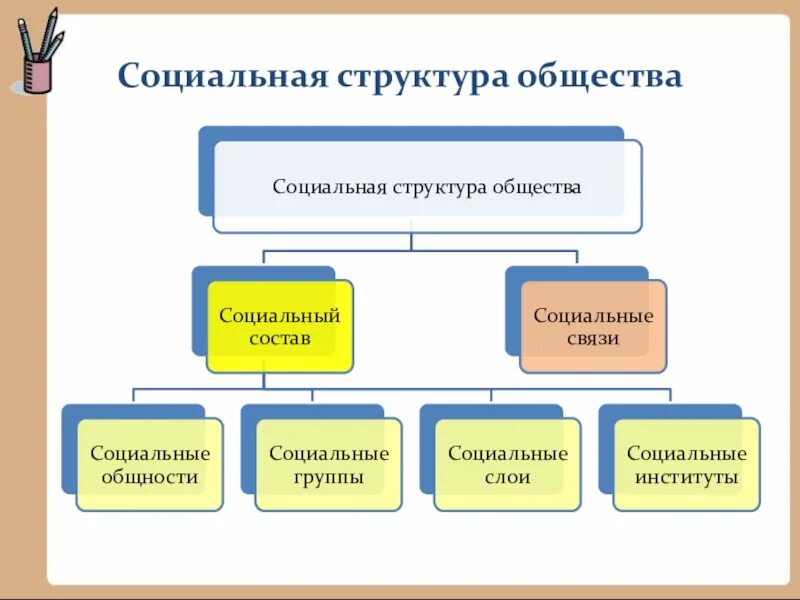 Социальная структура общества

Социальная структура общества

Социальный состав

Социальные связи

Социальные общности

Социальные группы

Социальные слои

Социальные институты